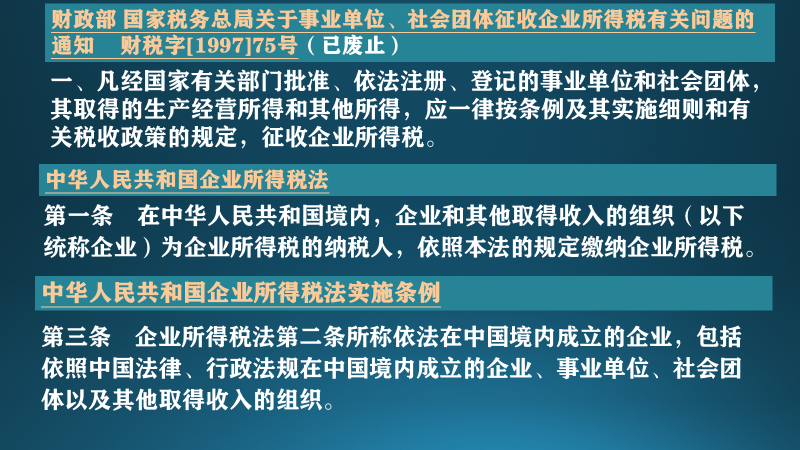 财政部 国家税务总局关于事业单位、社会团体征收企业所得税有关问题的通知　财税字[1997]75号（已废止）

一、凡经国家有关部门批准、依法注册、登记的事业单位和社会团体，其取得的生产经营所得和其他所得，应一律按条例及其实施细则和有关税收政策的规定，征收企业所得税。

中华人民共和国企业所得税法

第一条　在中华人民共和国境内，企业和其他取得收入的组织（以下统称企业）为企业所得税的纳税人，依照本法的规定缴纳企业所得税。

中华人民共和国企业所得税法实施条例

第三条　企业所得税法第二条所称依法在中国境内成立的企业，包括依照中国法律、行政法规在中国境内成立的企业、事业单位、社会团体以及其他取得收入的组织。